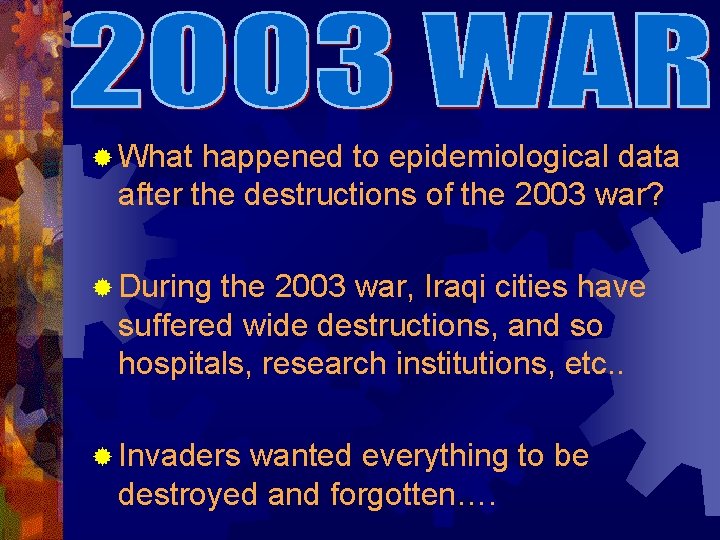 2003 WAR

What happened to epidemiological data after the destructions of the 2003 war?

During the 2003 war, Iraqi cities have suffered wide destructions, and so hospitals, research institutions, etc..

Invaders wanted everything to be destroyed and forgotten….